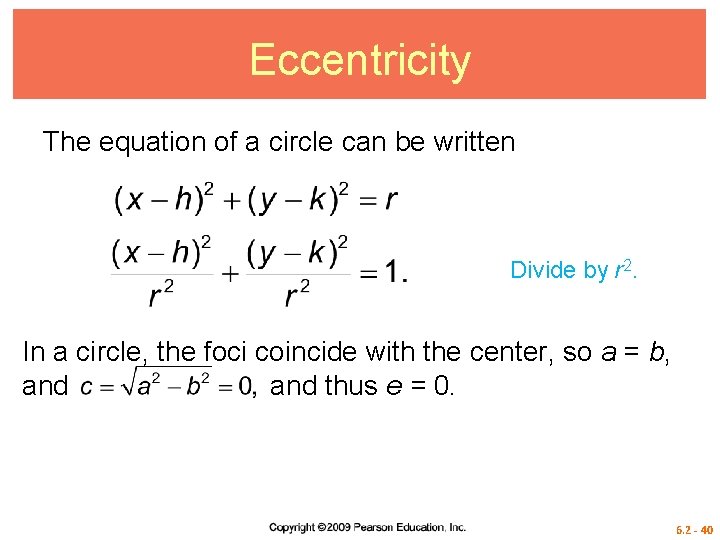 Eccentricity

The equation of a circle can be written

$(x-h)^2+(y-k)^2=r$

$\frac{(x-h)^2}{r^2}+\frac{(y-k)^2}{r^2}=1.$

Divide by $r^2$.

In a circle, the foci coincide with the center, so $a = b$, and $c=\sqrt{a^2-b^2}=0,$ and thus $e = 0$.

Copyright ©2009 Pearson Education, Inc.

6.2 - 40